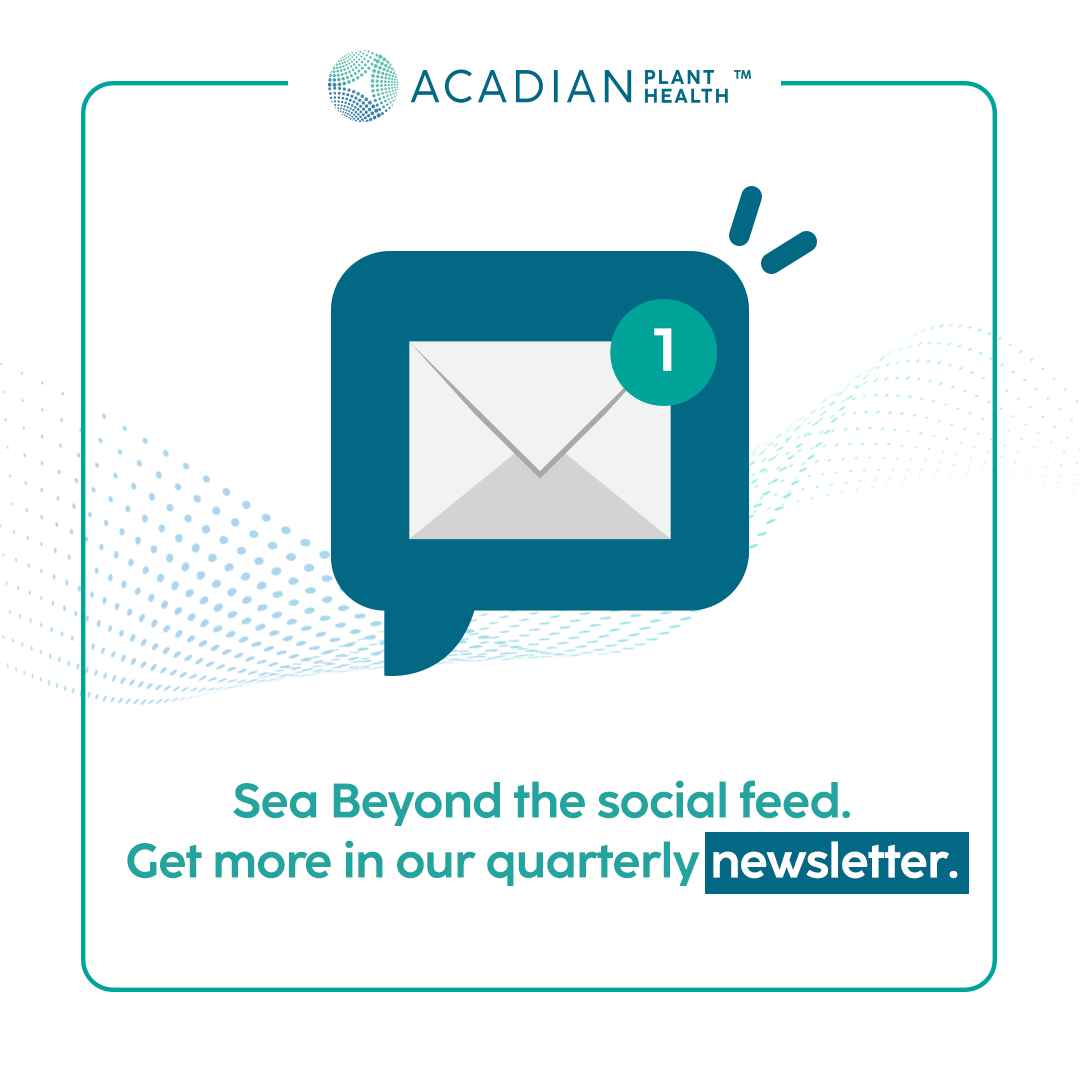 ACADIAN PLANT HEALTH ™

1

Sea Beyond the social feed.
Get more in our quarterly newsletter.